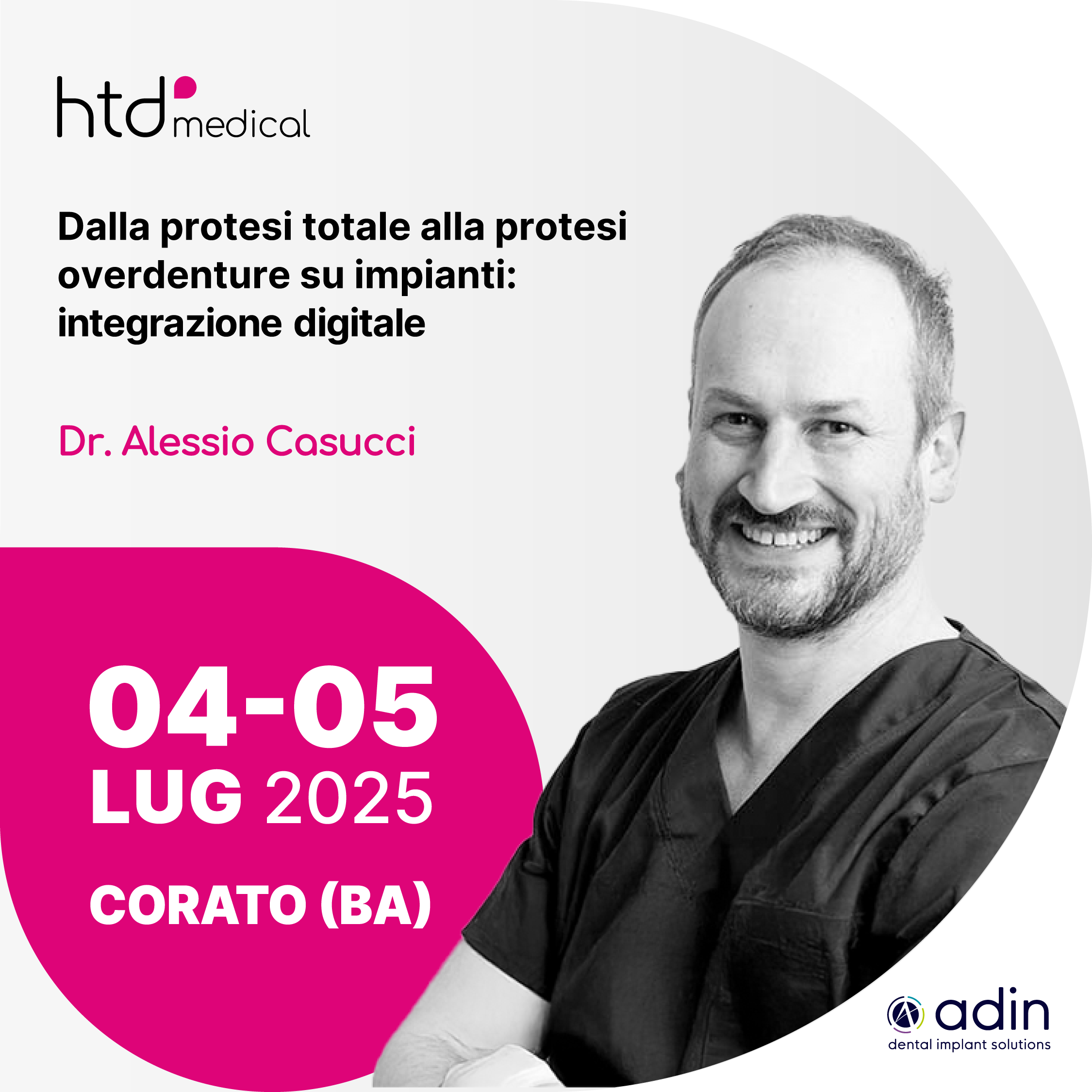 htd medical

Dalla protesi totale alla protesi overdenture su impianti: integrazione digitale

Dr. Alessio Casucci

04-05
LUG 2025
CORATO (BA)

adin
dental implant solutions